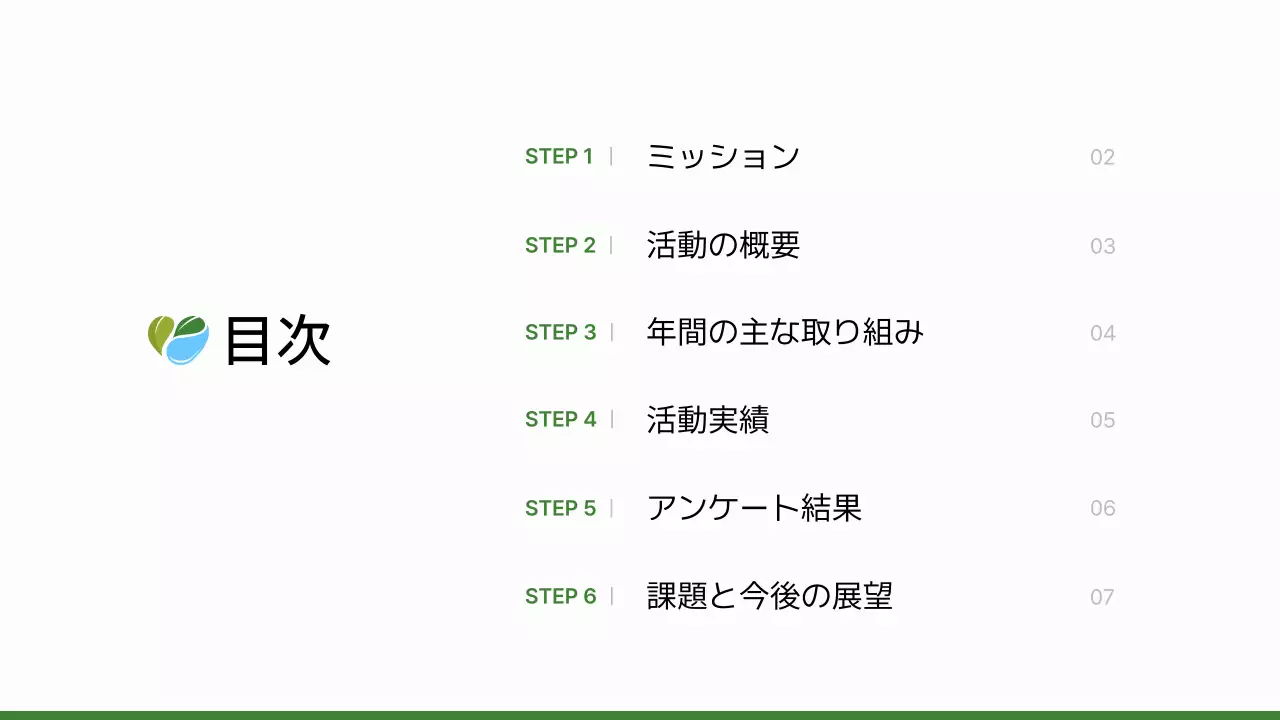 目次

STEP 1 | ミッション 02

STEP 2 | 活動の概要 03

STEP 3 | 年間の主な取り組み 04

STEP 4 | 活動実績 05

STEP 5 | アンケート結果 06

STEP 6 | 課題と今後の展望 07